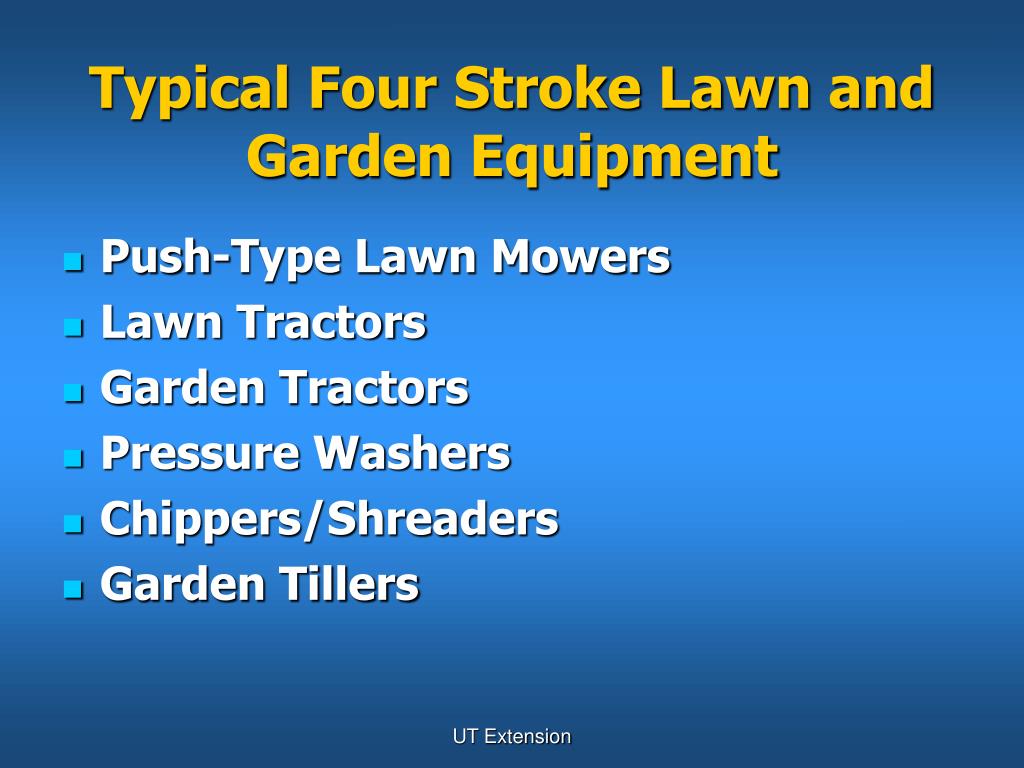 Typical Four Stroke Lawn and Garden Equipment

- Push-Type Lawn Mowers
- Lawn Tractors
- Garden Tractors
- Pressure Washers
- Chippers/Shreaders
- Garden Tillers

UT Extension